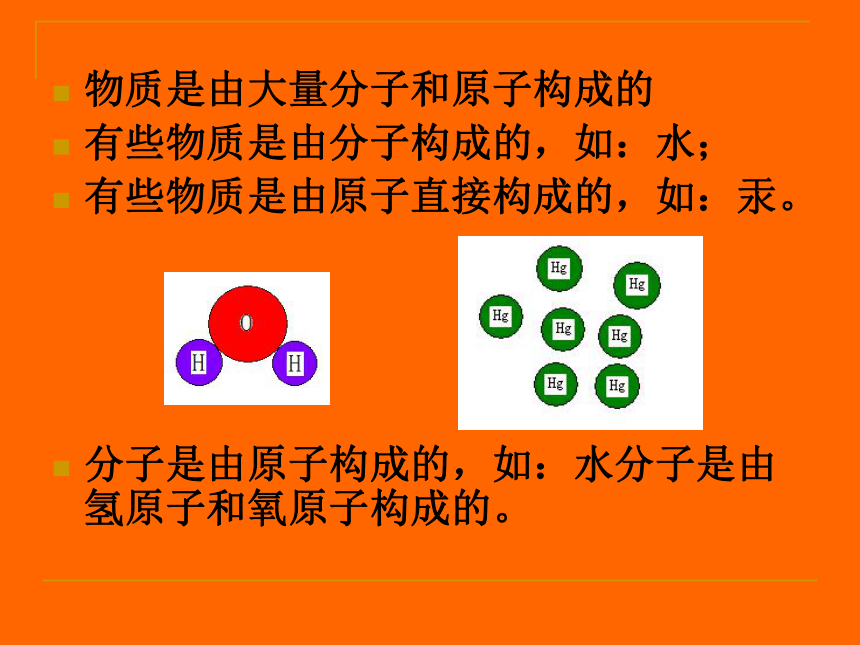 物质是由大量分子和原子构成的
有些物质是由分子构成的，如：水；
有些物质是由原子直接构成的，如：汞。

O
H H

Hg Hg Hg Hg Hg Hg Hg

分子是由原子构成的，如：水分子是由氢原子和氧原子构成的。